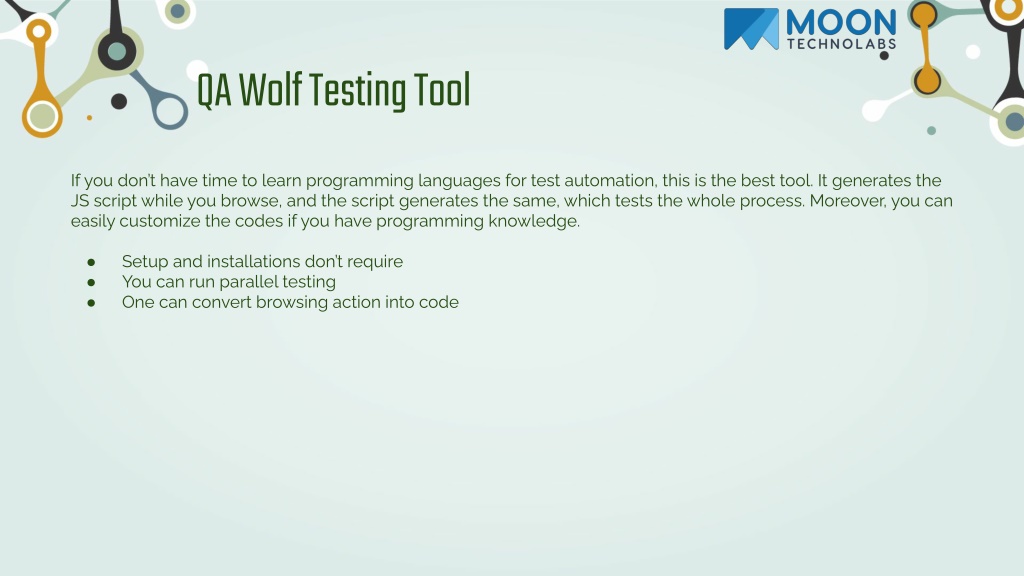 MOON
TECHNOLABS

QA Wolf Testing Tool

If you don't have time to learn programming languages for test automation, this is the best tool. It generates the JS script while you browse, and the script generates the same, which tests the whole process. Moreover, you can easily customize the codes if you have programming knowledge.

● Setup and installations don't require
● You can run parallel testing
● One can convert browsing action into code